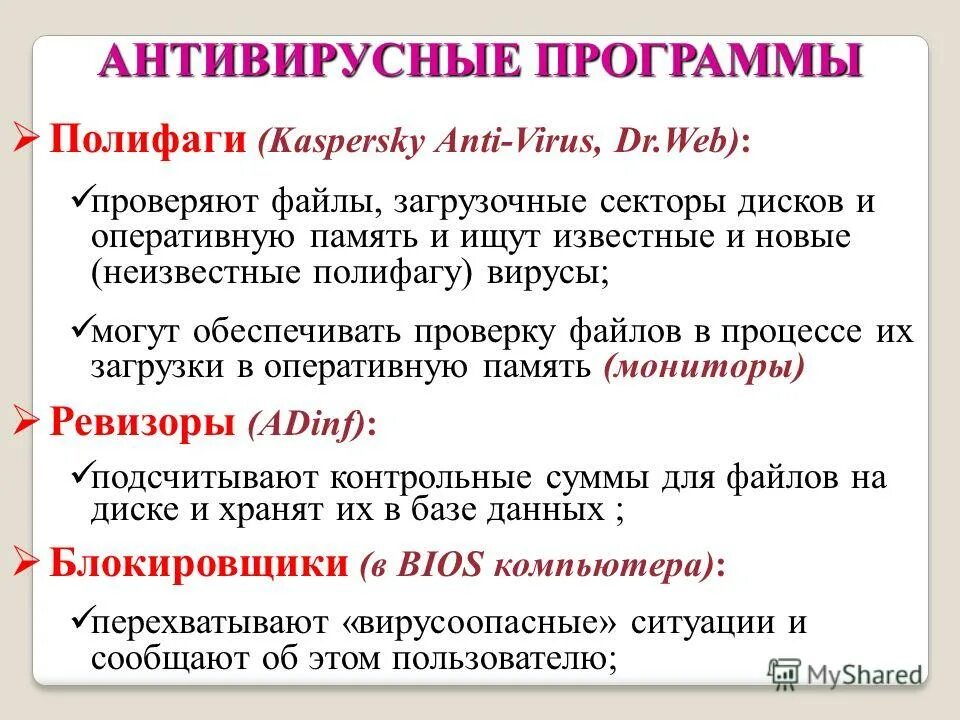 АНТИВИРУСНЫЕ ПРОГРАММЫ

➢ Полифаги (Kaspersky Anti-Virus, Dr.Web):

✓проверяют файлы, загрузочные секторы дисков и оперативную память и ищут известные и новые (неизвестные полифагу) вирусы;

✓могут обеспечивать проверку файлов в процессе их загрузки в оперативную память (мониторы)

➢ Ревизоры (ADinf):

✓подсчитывают контрольные суммы для файлов на диске и хранят их в базе данных ;

➢ Блокировщики (в BIOS компьютера):

✓перехватывают «вирусоопасные» ситуации и сообщают об этом пользователю;

MyShared